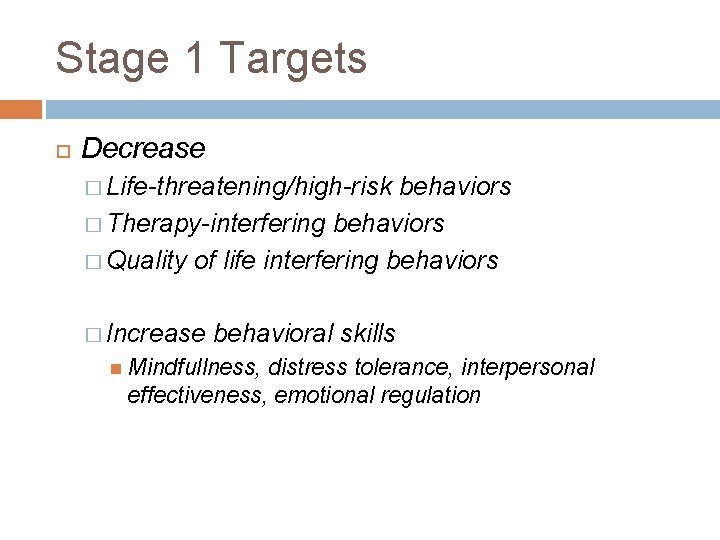 Stage 1 Targets

Decrease

Life-threatening/high-risk behaviors

Therapy-interfering behaviors

Quality of life interfering behaviors

Increase behavioral skills

Mindfullness, distress tolerance, interpersonal effectiveness, emotional regulation